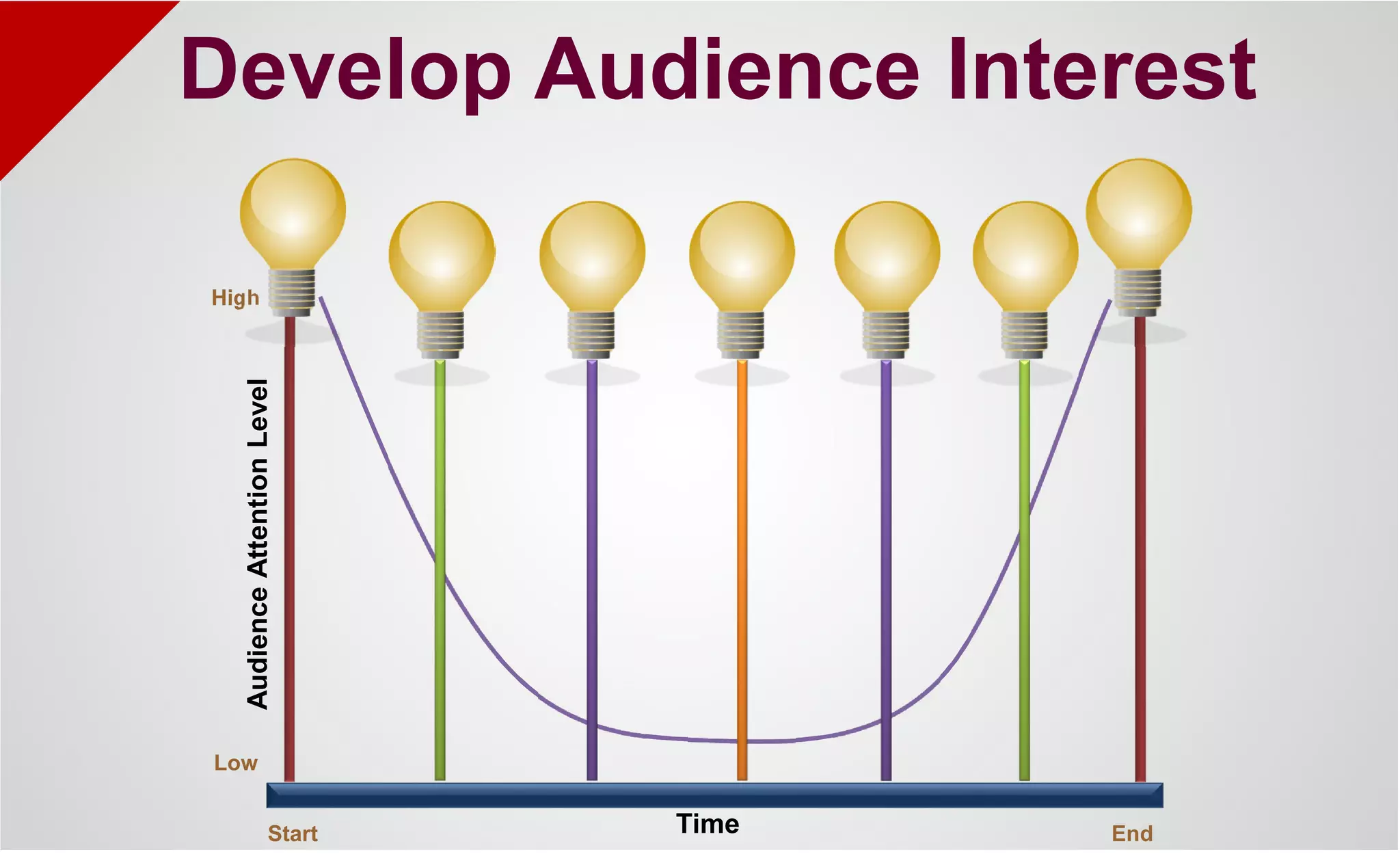 Develop Audience Interest

High

Audience Attention Level

Low

Start

Time

End